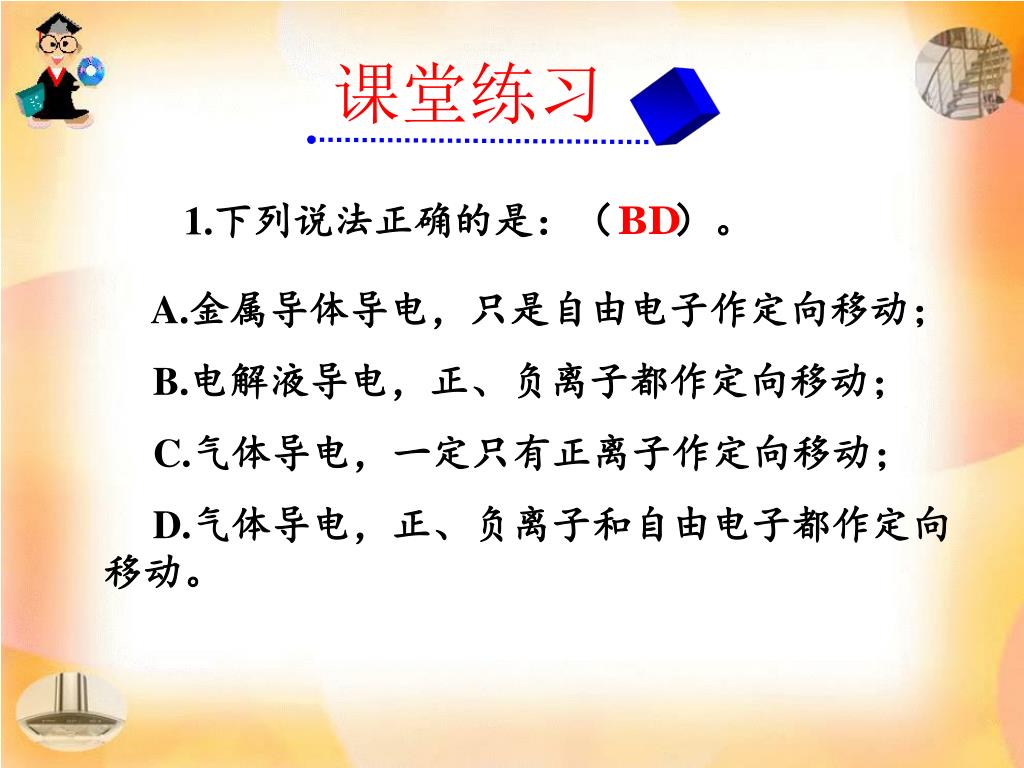 课堂练习

1.下列说法正确的是：（ BD）。

A.金属导体导电，只是自由电子作定向移动；

B.电解液导电，正、负离子都作定向移动；

C.气体导电，一定只有正离子作定向移动；

D.气体导电，正、负离子和自由电子都作定向移动。